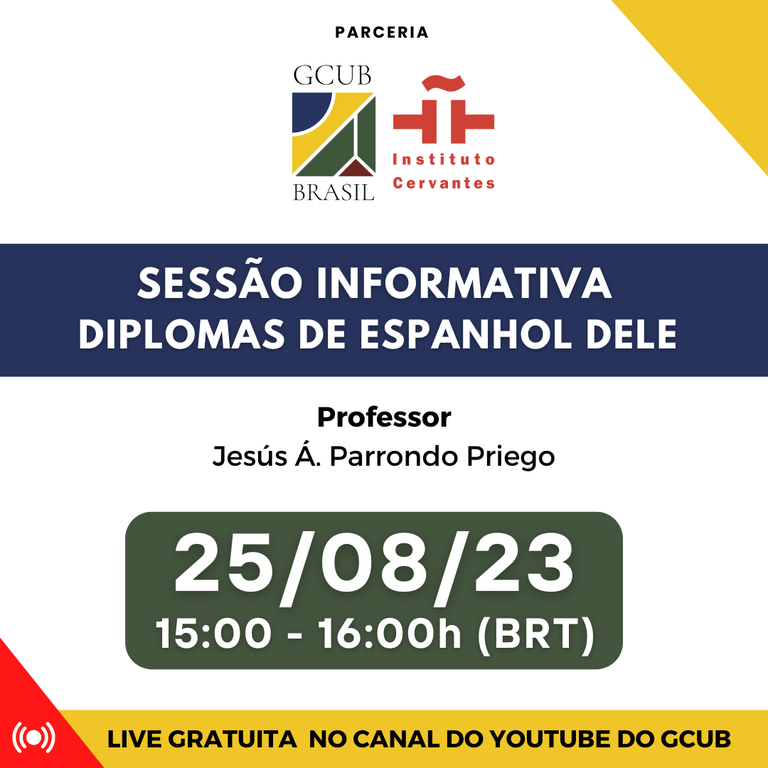 PARCERIA

GCUB
BRASIL

Instituto Cervantes

SESSÃO INFORMATIVA
DIPLOMAS DE ESPANHOL DELE

Professor
Jesús Á. Parrondo Priego

25/08/23
15:00 - 16:00h (BRT)

LIVE GRATUITA NO CANAL DO YOUTUBE DO GCUB